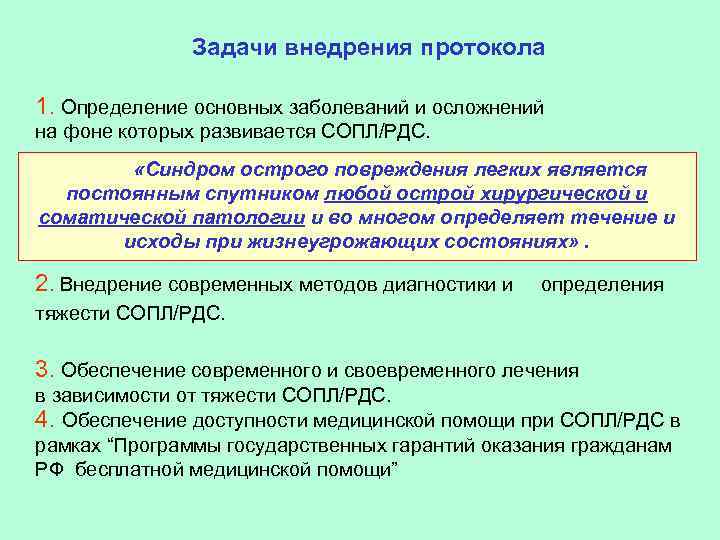 Задачи внедрения протокола

1. Определение основных заболеваний и осложнений на фоне которых развивается СОПЛ/РДС.

«Синдром острого повреждения легких является постоянным спутником любой острой хирургической и соматической патологии и во многом определяет течение и исходы при жизнеугрожающих состояниях» .

2. Внедрение современных методов диагностики и определения тяжести СОПЛ/РДС.

3. Обеспечение современного и своевременного лечения в зависимости от тяжести СОПЛ/РДС.
4. Обеспечение доступности медицинской помощи при СОПЛ/РДС в рамках “Программы государственных гарантий оказания гражданам РФ бесплатной медицинской помощи”